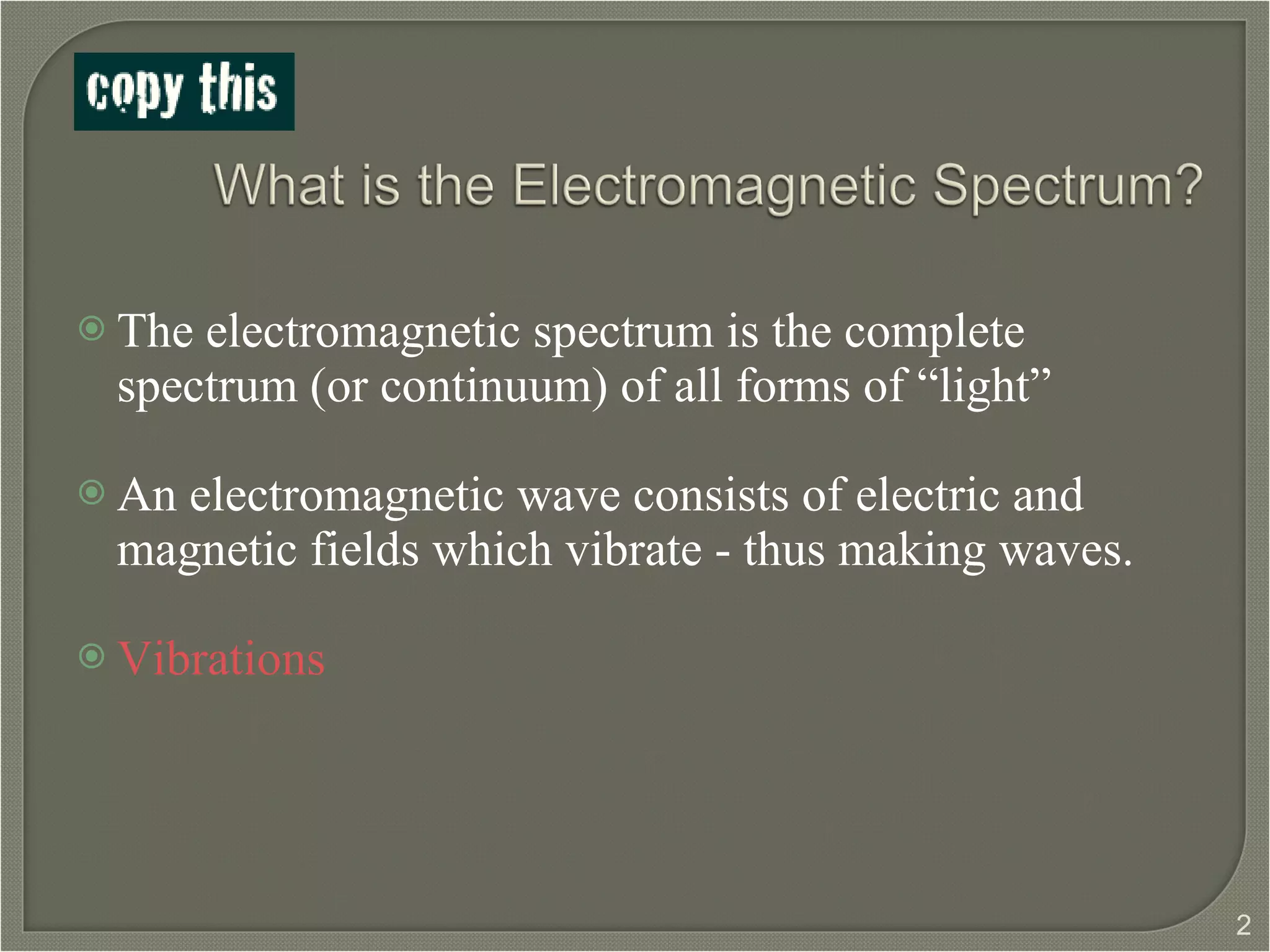 copy this

What is the Electromagnetic Spectrum?

The electromagnetic spectrum is the complete spectrum (or continuum) of all forms of “light”

An electromagnetic wave consists of electric and magnetic fields which vibrate - thus making waves.

Vibrations

2